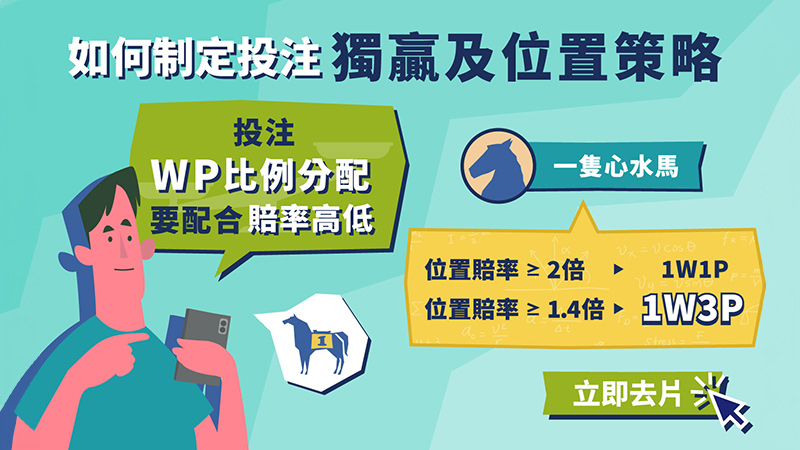 如何制定投注 獨贏及位置策略

投注
WP比例分配
要配合 賠率高低

一隻心水馬

位置賠率 ≥ 2倍 ▸ 1W1P
位置賠率 ≥ 1.4倍 ▸ 1W3P

1

立即去片